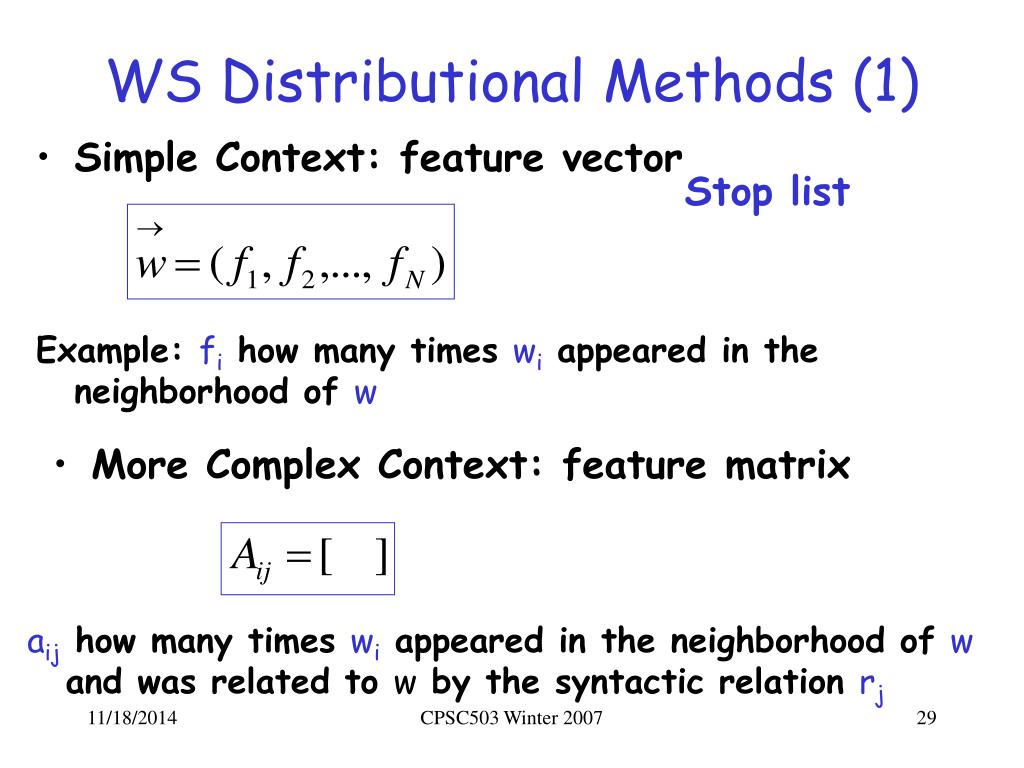 WS Distributional Methods (1)

• Simple Context: feature vector

Stop list

$\vec{w} = (f_1, f_2, ..., f_N)$

Example: $f_i$ how many times $w_i$ appeared in the neighborhood of w

• More Complex Context: feature matrix

$A_{ij} = [\quad]$

$a_{ij}$ how many times $w_i$ appeared in the neighborhood of w and was related to w by the syntactic relation $r_j$

11/18/2014

CPSC503 Winter 2007

29